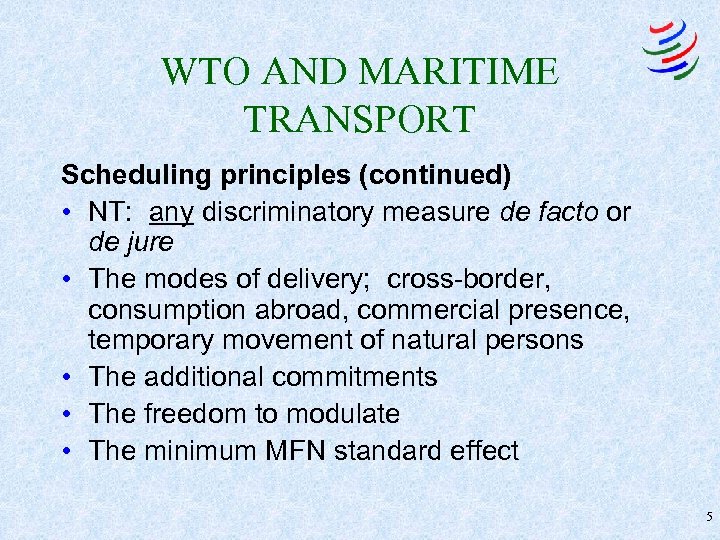 WTO AND MARITIME TRANSPORT

Scheduling principles (continued)

• NT: any discriminatory measure de facto or de jure
• The modes of delivery; cross-border, consumption abroad, commercial presence, temporary movement of natural persons
• The additional commitments
• The freedom to modulate
• The minimum MFN standard effect

5